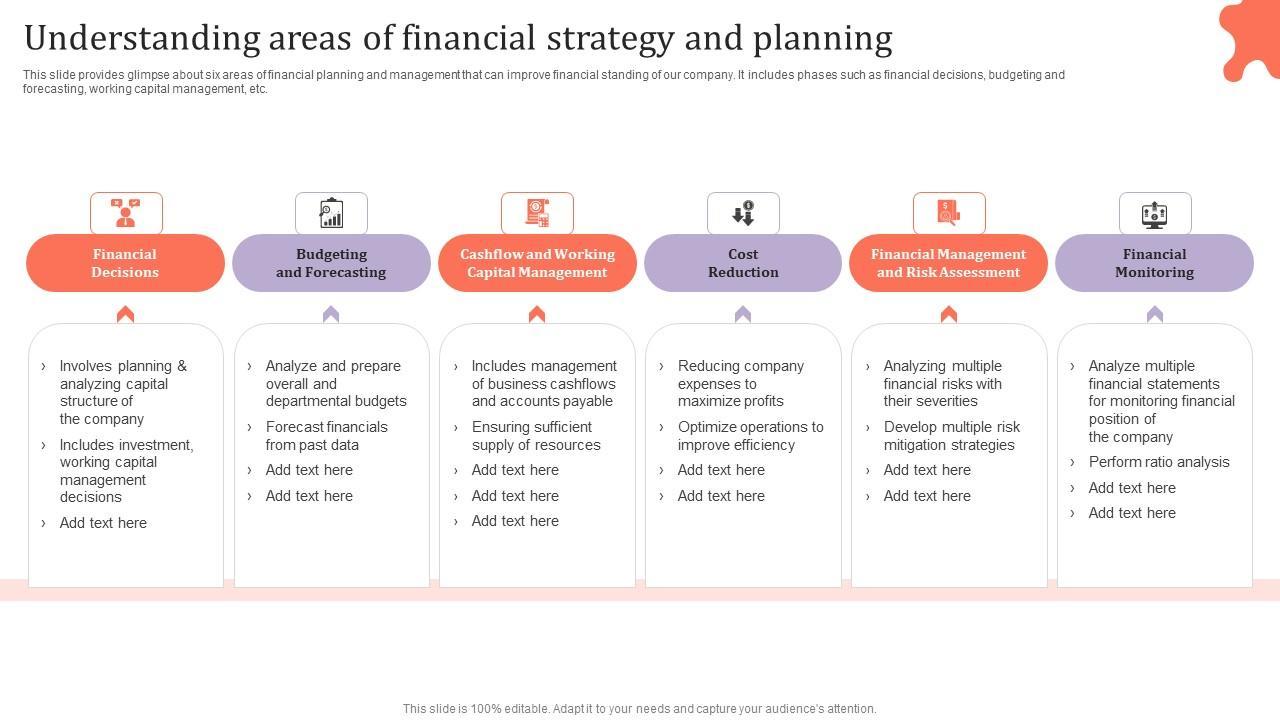 Understanding areas of financial strategy and planning

This slide provides glimpse about six areas of financial planning and management that can improve financial standing of our company. It includes phases such as financial decisions, budgeting and forecasting, working capital management, etc.

Financial Decisions

› Involves planning & analyzing capital structure of the company
› Includes investment, working capital management decisions
› Add text here

Budgeting and Forecasting

› Analyze and prepare overall and departmental budgets
› Forecast financials from past data
› Add text here
› Add text here

Cashflow and Working Capital Management

› Includes management of business cashflows and accounts payable
› Ensuring sufficient supply of resources
› Add text here
› Add text here
› Add text here

Cost Reduction

› Reducing company expenses to maximize profits
› Optimize operations to improve efficiency
› Add text here
› Add text here

Financial Management and Risk Assessment

› Analyzing multiple financial risks with their severities
› Develop multiple risk mitigation strategies
› Add text here
› Add text here

Financial Monitoring

› Analyze multiple financial statements for monitoring financial position of the company
› Perform ratio analysis
› Add text here
› Add text here

This slide is 100% editable. Adapt it to your needs and capture your audience's attention.